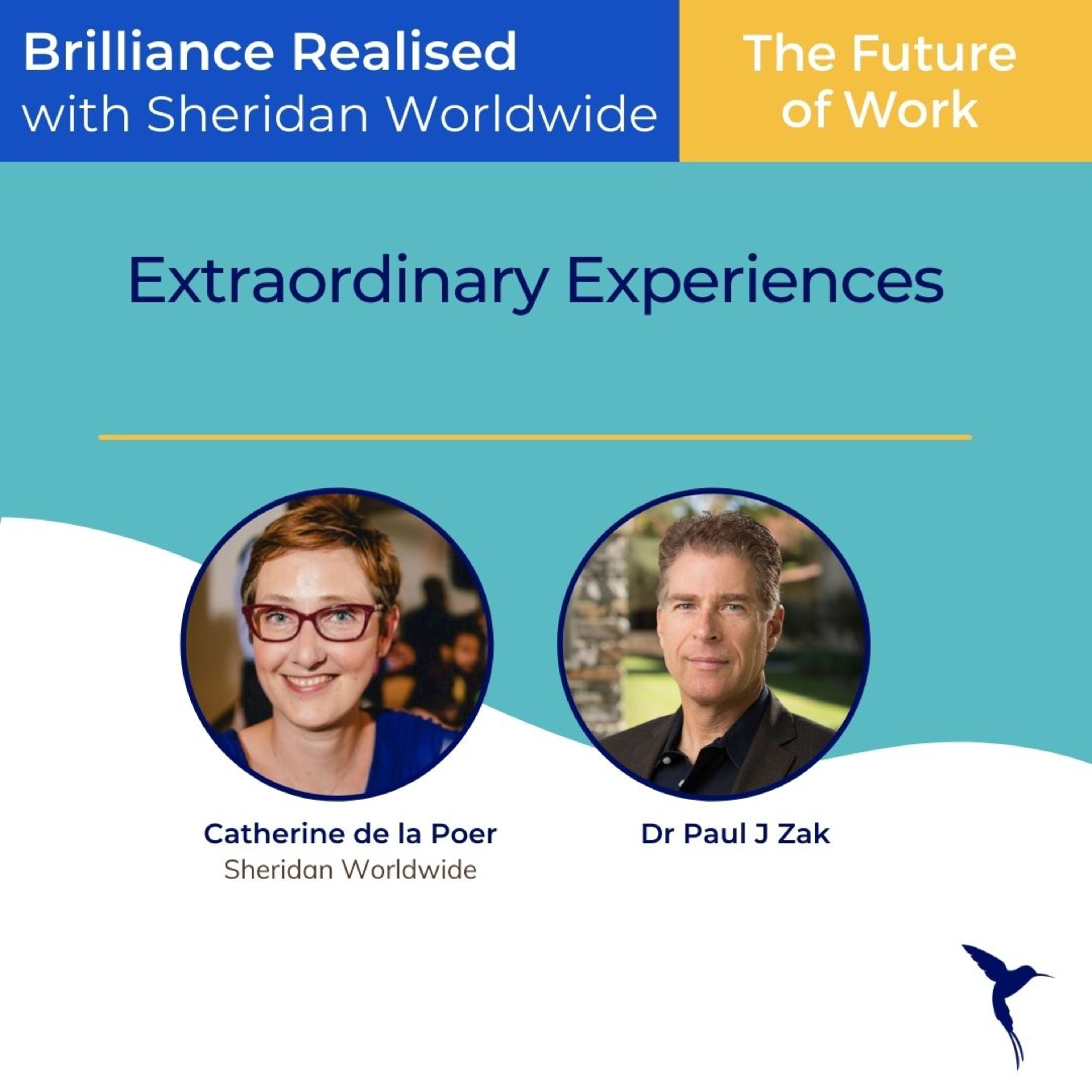 Brilliance Realised
with Sheridan Worldwide

The Future of Work

Extraordinary Experiences

Catherine de la Poer
Sheridan Worldwide

Dr Paul J Zak